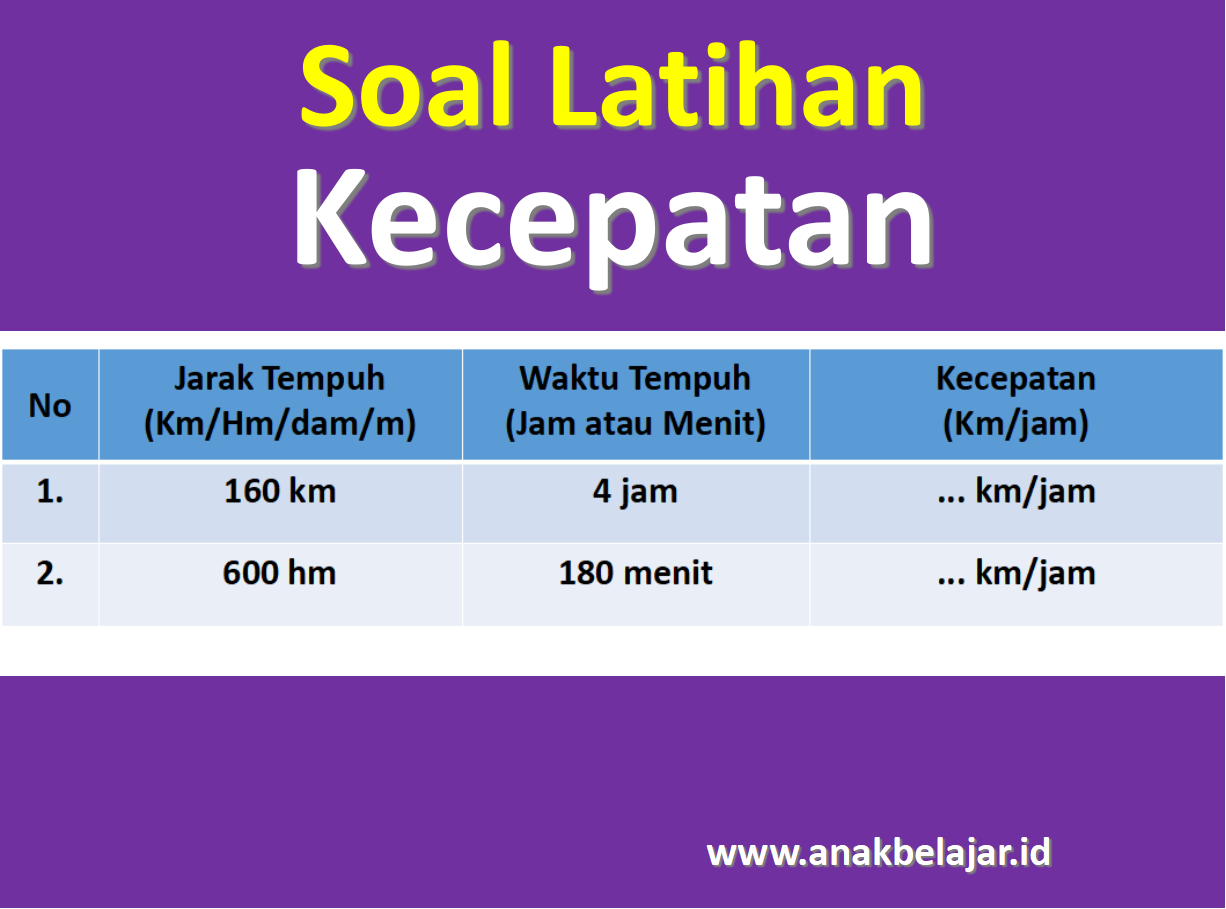 Soal Latihan
Kecepatan

| No | Jarak Tempuh (Km/Hm/dam/m) | Waktu Tempuh (Jam atau Menit) | Kecepatan (Km/jam) |
|---|---|---|---|
| 1. | 160 km | 4 jam | ... km/jam |
| 2. | 600 hm | 180 menit | ... km/jam |

www.anakbelajar.id